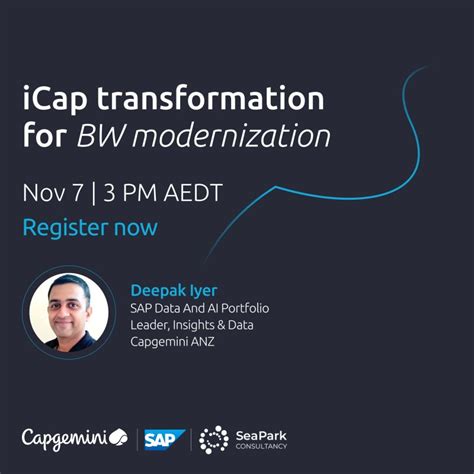 iCap transformation for BW modernization

Nov 7 | 3 PM AEDT

Register now

Deepak Iyer
SAP Data And AI Portfolio Leader, Insights & Data
Capgemini ANZ

Capgemini | SAP | SeaPark CONSULTANCY